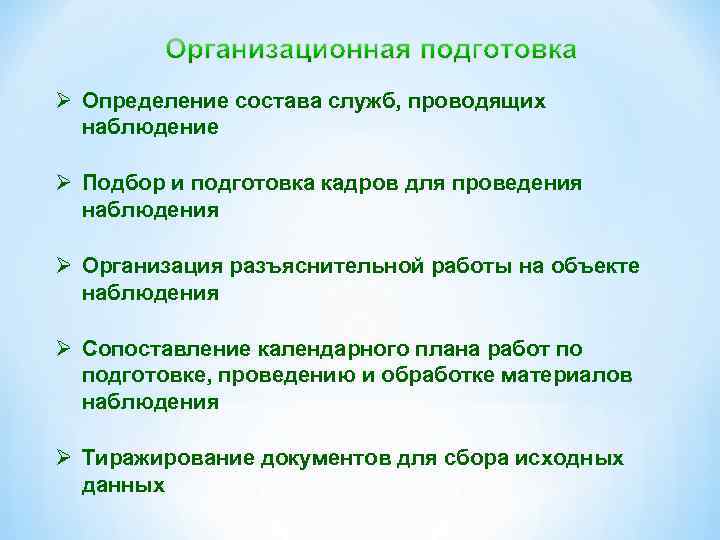 Организационная подготовка

➢ Определение состава служб, проводящих наблюдение

➢ Подбор и подготовка кадров для проведения наблюдения

➢ Организация разъяснительной работы на объекте наблюдения

➢ Сопоставление календарного плана работ по подготовке, проведению и обработке материалов наблюдения

➢ Тиражирование документов для сбора исходных данных